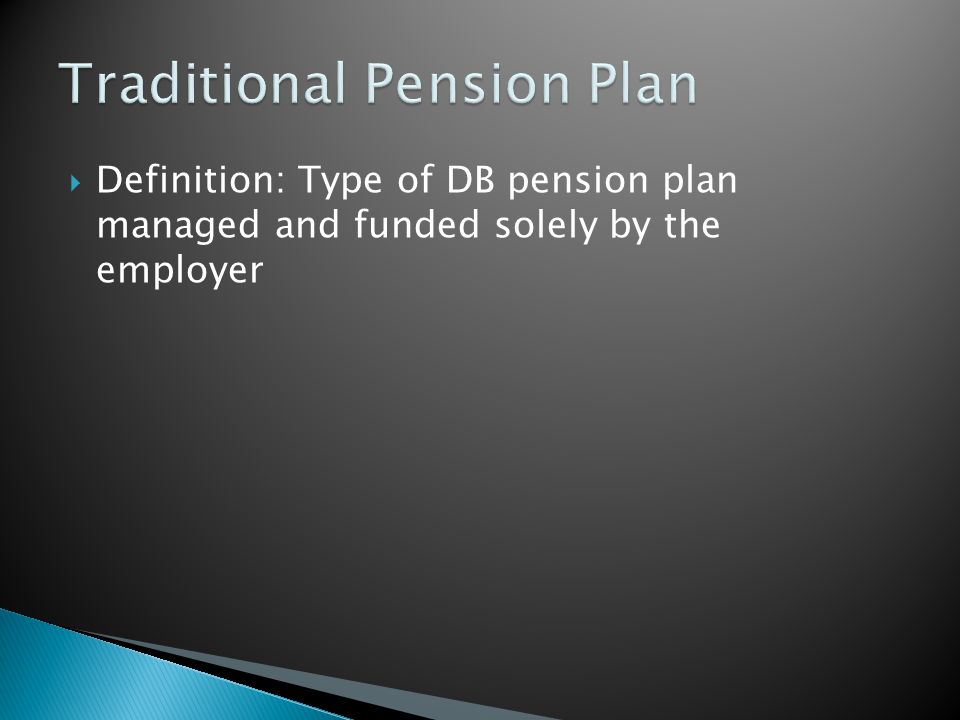 Traditional Pension Plan

Definition: Type of DB pension plan managed and funded solely by the employer